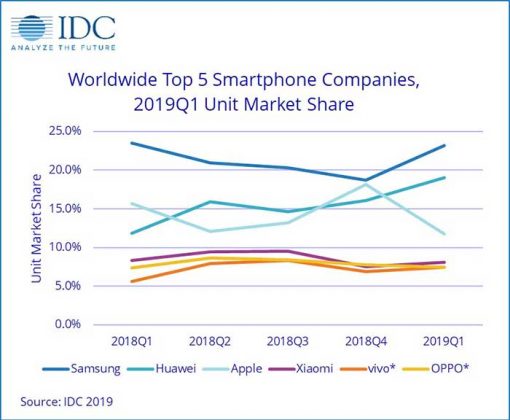 IDC
ANALYZE THE FUTURE

Worldwide Top 5 Smartphone Companies, 2019Q1 Unit Market Share

Unit Market Share

25.0%
20.0%
15.0%
10.0%
5.0%
0.0%

2018Q1
2018Q2
2018Q3
2018Q4
2019Q1

Samsung
Huawei
Apple
Xiaomi
vivo*
OPPO*

Source: IDC 2019